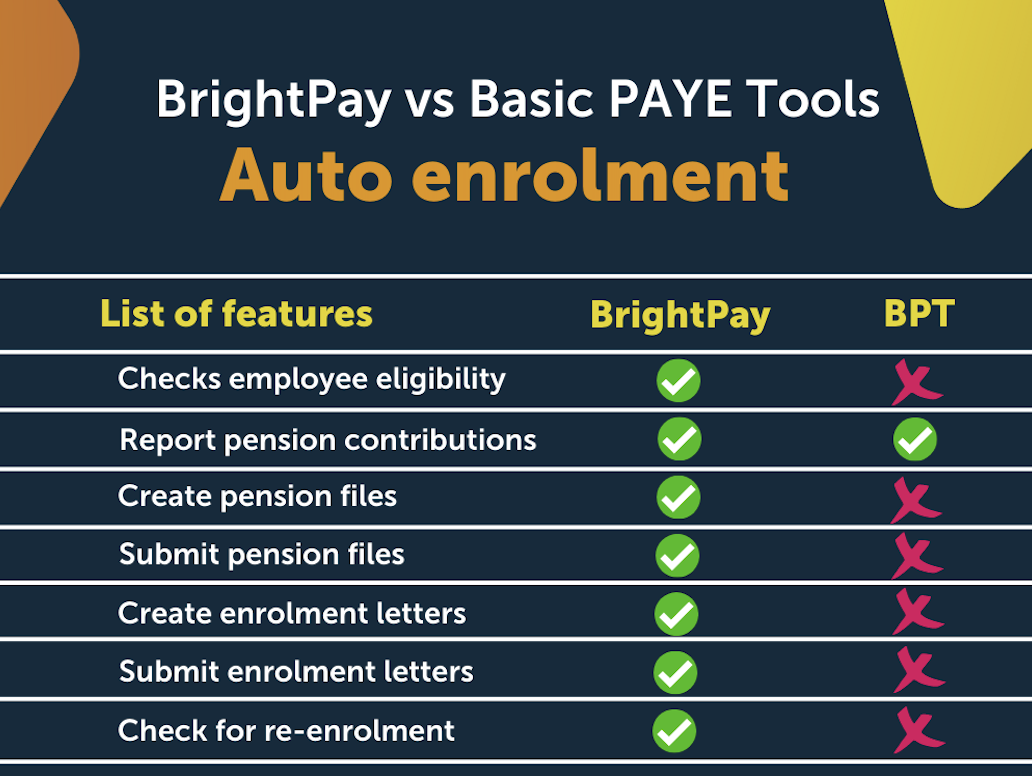 BrightPay vs Basic PAYE Tools
Auto enrolment

| List of features | BrightPay | BPT |
|---|---|---|
| Checks employee eligibility | ✓ | ✗ |
| Report pension contributions | ✓ | ✓ |
| Create pension files | ✓ | ✗ |
| Submit pension files | ✓ | ✗ |
| Create enrolment letters | ✓ | ✗ |
| Submit enrolment letters | ✓ | ✗ |
| Check for re-enrolment | ✓ | ✗ |